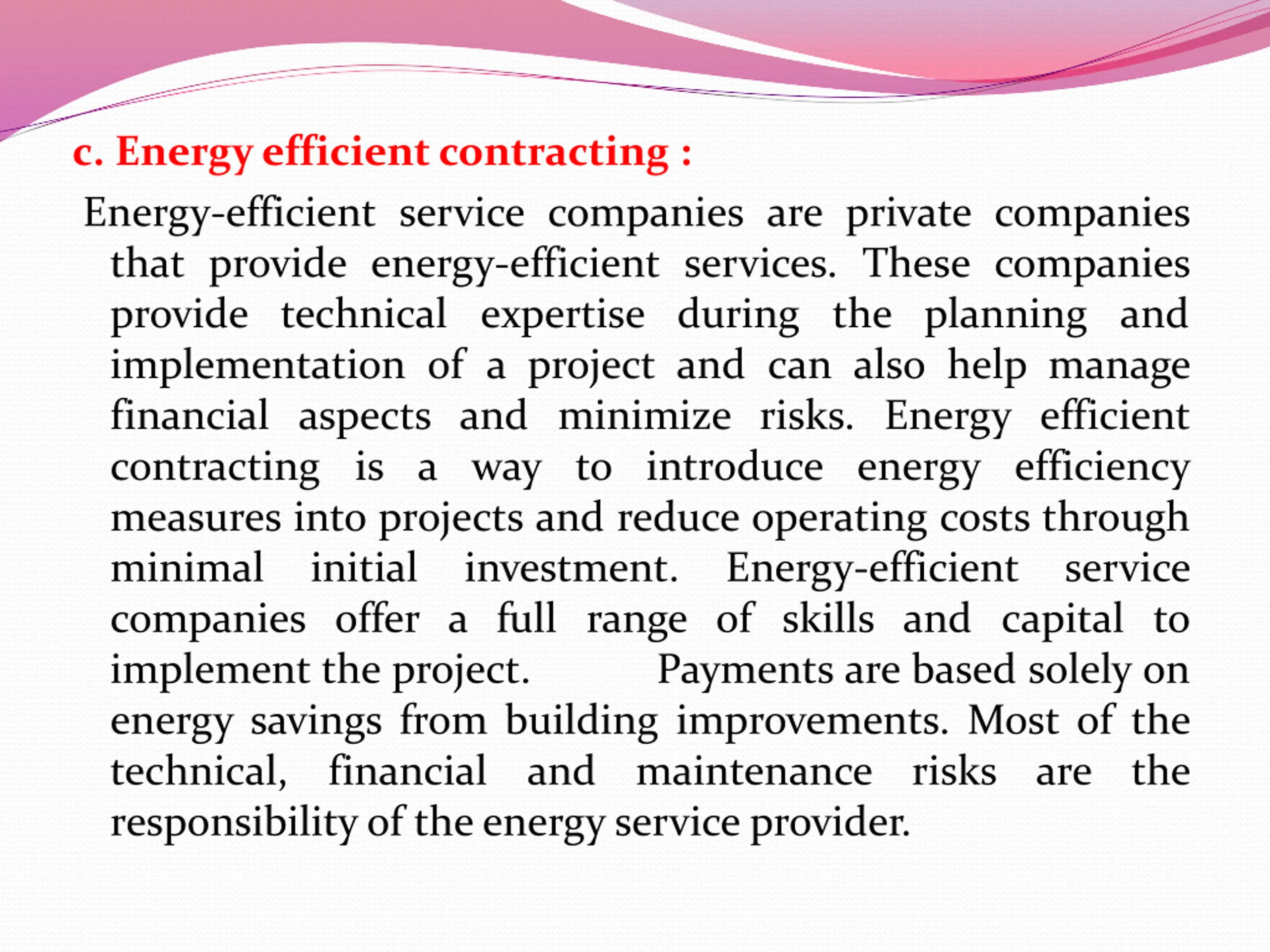 c. Energy efficient contracting :

Energy-efficient service companies are private companies that provide energy-efficient services. These companies provide technical expertise during the planning and implementation of a project and can also help manage financial aspects and minimize risks. Energy efficient contracting is a way to introduce energy efficiency measures into projects and reduce operating costs through minimal initial investment. Energy-efficient service companies offer a full range of skills and capital to implement the project. Payments are based solely on energy savings from building improvements. Most of the technical, financial and maintenance risks are the responsibility of the energy service provider.